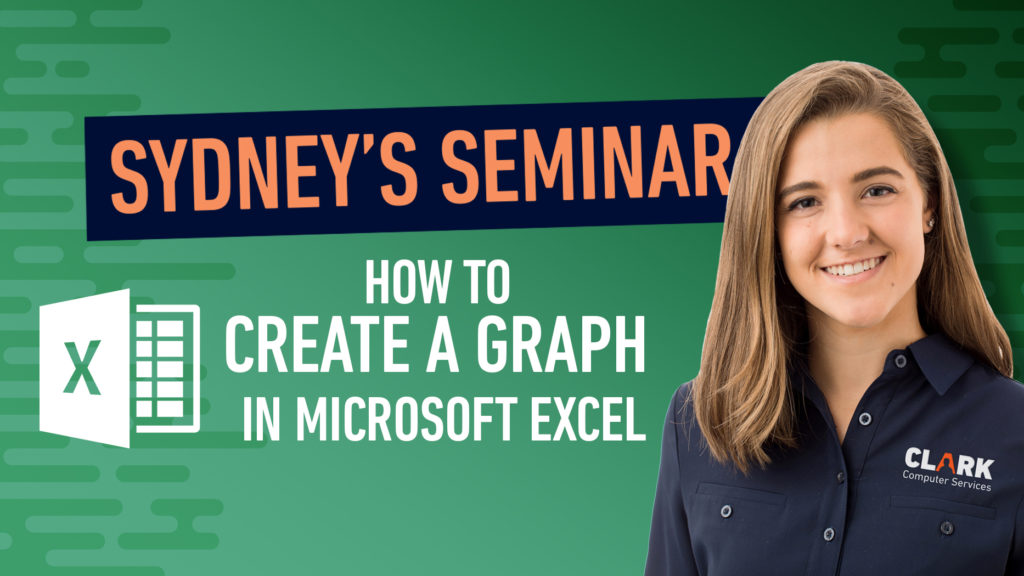 SYDNEY'S SEMINAR

HOW TO
CREATE A GRAPH
IN MICROSOFT EXCEL

X

CLARK
Computer Services